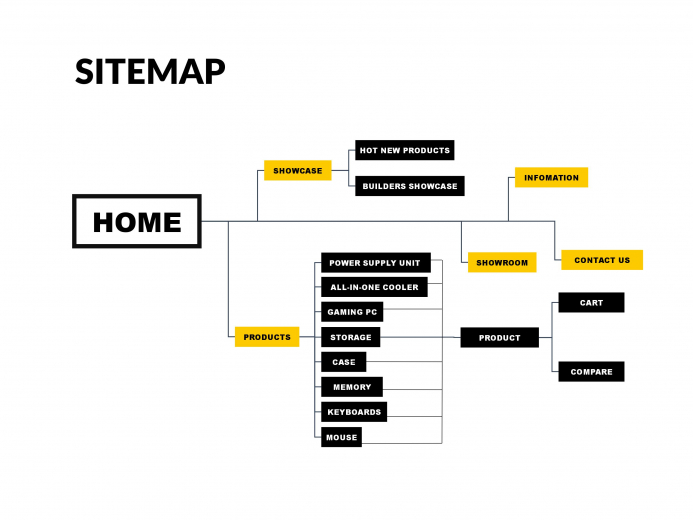 SITEMAP

HOME

SHOWCASE

HOT NEW PRODUCTS

BUILDERS SHOWCASE

INFOMATION

SHOWROOM

CONTACT US

PRODUCTS

POWER SUPPLY UNIT

ALL-IN-ONE COOLER

GAMING PC

STORAGE

CASE

MEMORY

KEYBOARDS

MOUSE

PRODUCT

CART

COMPARE